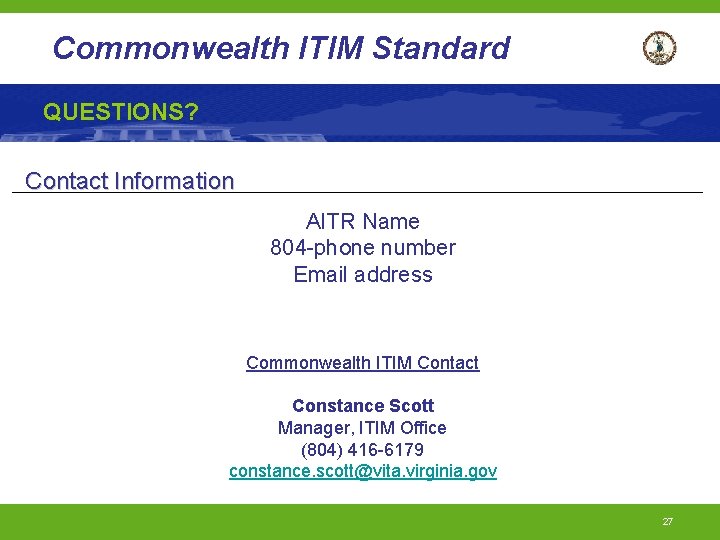 Commonwealth ITIM Standard

QUESTIONS?

Contact Information

AITR Name
804-phone number
Email address

Commonwealth ITIM Contact

Constance Scott
Manager, ITIM Office
(804) 416-6179
constance.scott@vita.virginia.gov

27